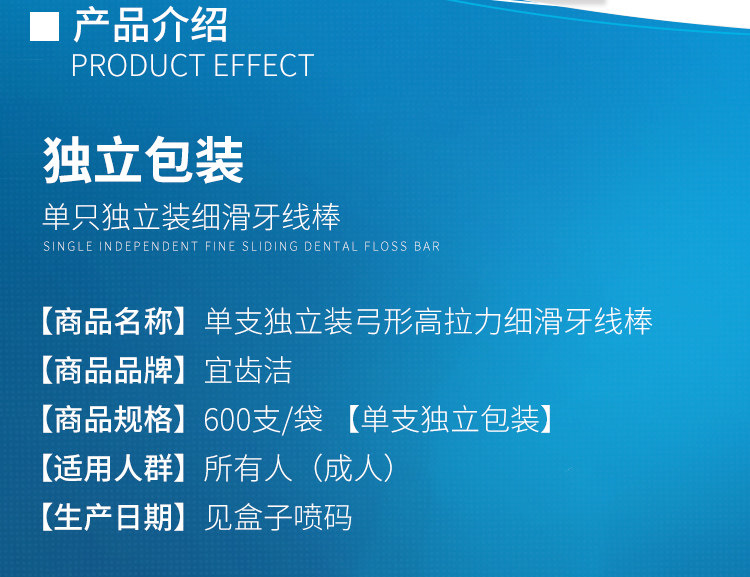 ■ 产品介绍
PRODUCT EFFECT

独立包装
单只独立装细滑牙线棒
SINGLE INDEPENDENT FINE SLIDING DENTAL FLOSS BAR

【商品名称】单支独立装弓形高拉力细滑牙线棒
【商品品牌】宜齿洁
【商品规格】600支/袋 【单支独立包装】
【适用人群】所有人（成人）
【生产日期】见盒子喷码